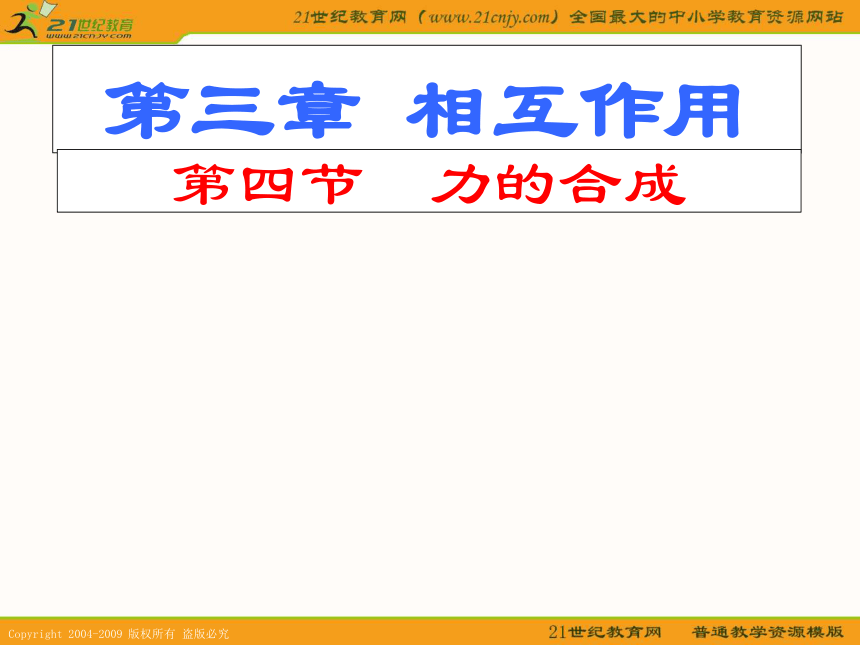 21世纪教育
www.21cnjy.com

21世纪教育网（www.21cnjy.com）全国最大的中小学教育资源网站

第三章 相互作用

第四节 力的合成

Copyright 2004-2009 版权所有 盗版必究

21世纪教育网 普通教学资源模版